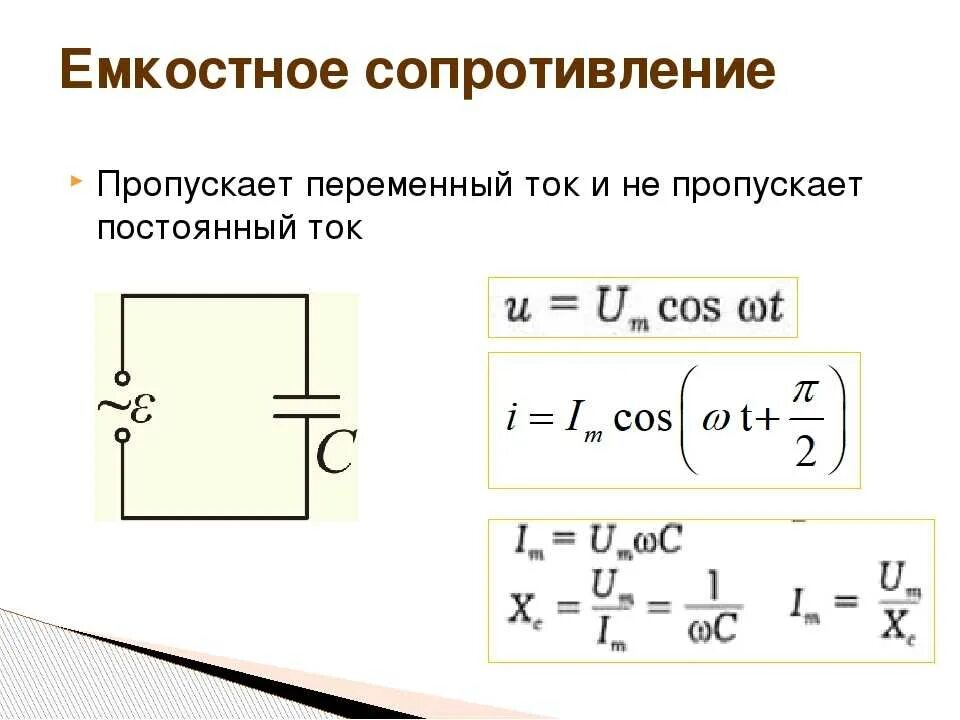 Емкостное сопротивление

Пропускает переменный ток и не пропускает постоянный ток

$\sim\varepsilon$

$C$

$u = U_m \cos \omega t$

$i = I_m \cos\left(\omega t + \frac{\pi}{2}\right)$

$I_m = U_m \omega C$

$X_c = \frac{U_m}{I_m} = \frac{1}{\omega C}$ $I_m = \frac{U_m}{X_c}$